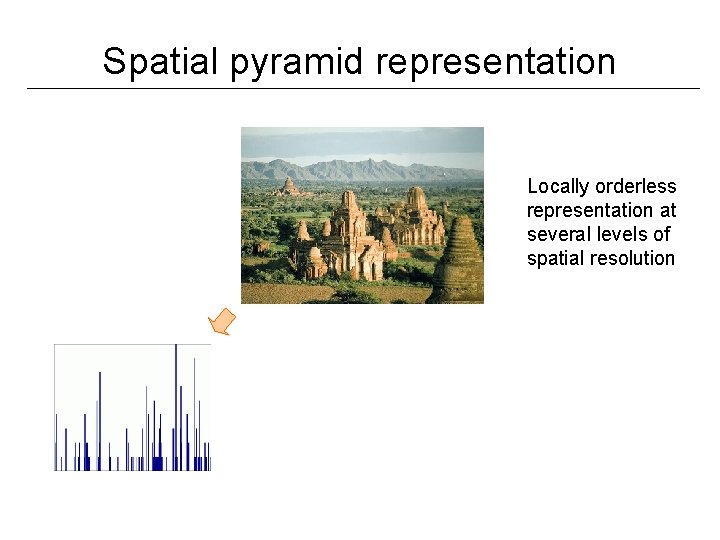 Spatial pyramid representation

Locally orderless representation at several levels of spatial resolution